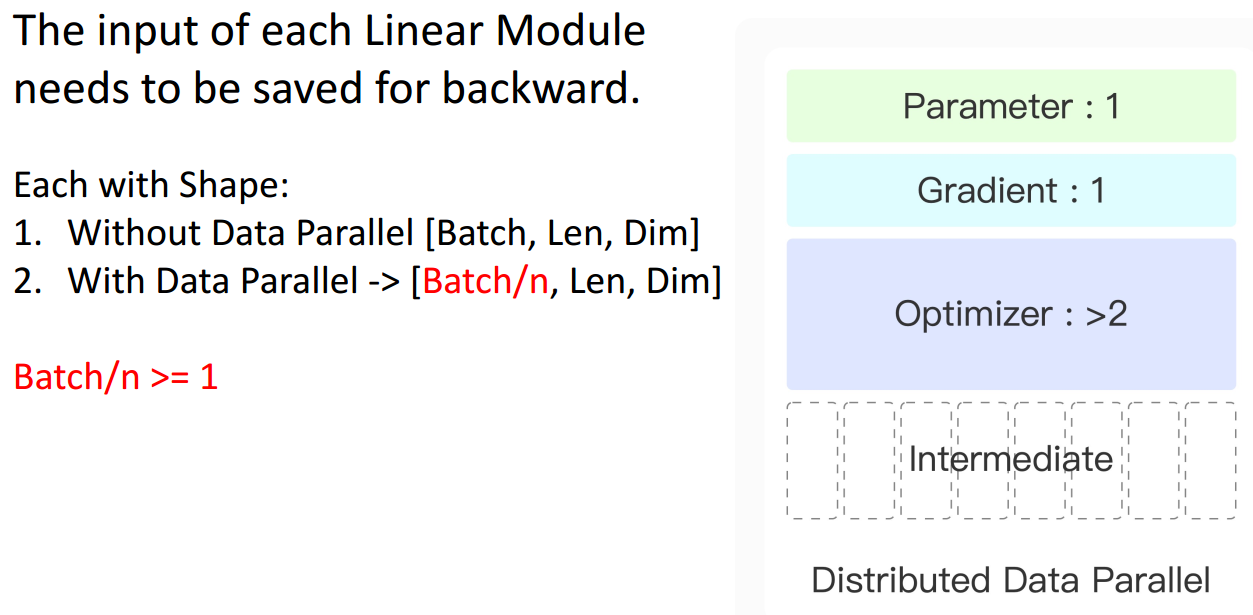 The input of each Linear Module needs to be saved for backward.

Each with Shape:
1. Without Data Parallel [Batch, Len, Dim]
2. With Data Parallel -> [Batch/n, Len, Dim]

Batch/n >= 1

Parameter : 1

Gradient : 1

Optimizer : >2

Intermediate

Distributed Data Parallel